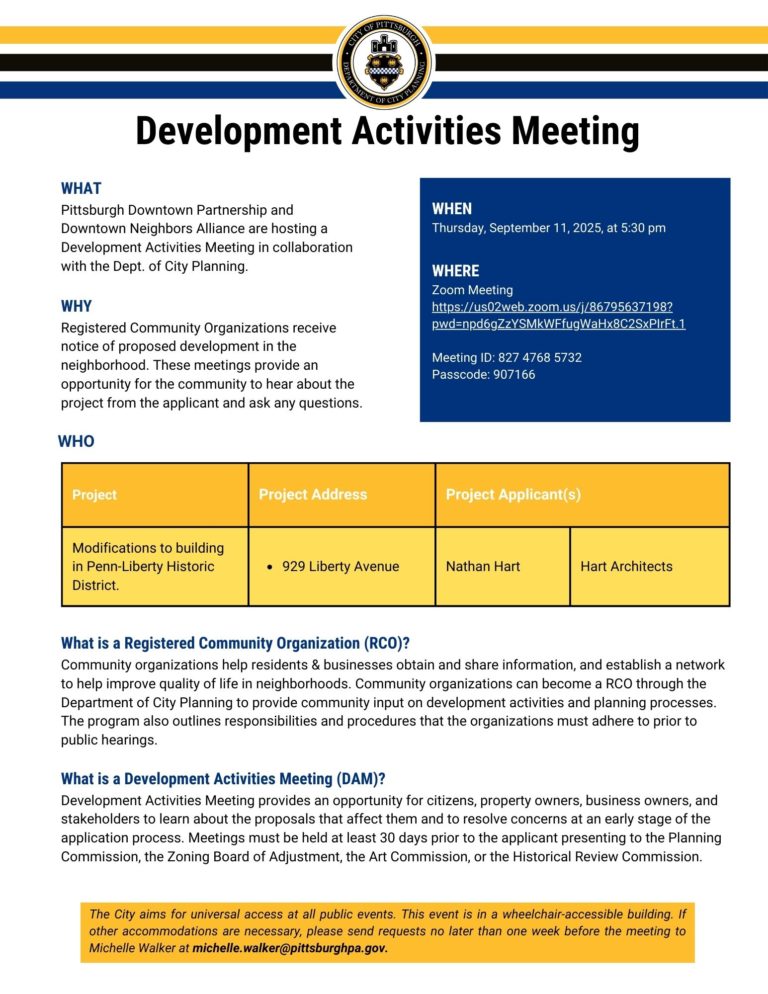 CITY OF PITTSBURGH
DEPARTMENT OF CITY PLANNING

Development Activities Meeting

WHAT
Pittsburgh Downtown Partnership and Downtown Neighbors Alliance are hosting a Development Activities Meeting in collaboration with the Dept. of City Planning.

WHY
Registered Community Organizations receive notice of proposed development in the neighborhood. These meetings provide an opportunity for the community to hear about the project from the applicant and ask any questions.

WHEN
Thursday, September 11, 2025, at 5:30 pm

WHERE
Zoom Meeting
https://us02web.zoom.us/j/86795637198?pwd=npd6gZzYSMkWFfugWaHx8C2SxPlrFt.1

Meeting ID: 827 4768 5732
Passcode: 907166

WHO

| Project | Project Address | Project Applicant(s) | |
|---|---|---|---|
| Modifications to building in Penn-Liberty Historic District. | • 929 Liberty Avenue | Nathan Hart | Hart Architects |

What is a Registered Community Organization (RCO)?
Community organizations help residents & businesses obtain and share information, and establish a network to help improve quality of life in neighborhoods. Community organizations can become a RCO through the Department of City Planning to provide community input on development activities and planning processes. The program also outlines responsibilities and procedures that the organizations must adhere to prior to public hearings.

What is a Development Activities Meeting (DAM)?
Development Activities Meeting provides an opportunity for citizens, property owners, business owners, and stakeholders to learn about the proposals that affect them and to resolve concerns at an early stage of the application process. Meetings must be held at least 30 days prior to the applicant presenting to the Planning Commission, the Zoning Board of Adjustment, the Art Commission, or the Historical Review Commission.

The City aims for universal access at all public events. This event is in a wheelchair-accessible building. If other accommodations are necessary, please send requests no later than one week before the meeting to Michelle Walker at michelle.walker@pittsburghpa.gov.